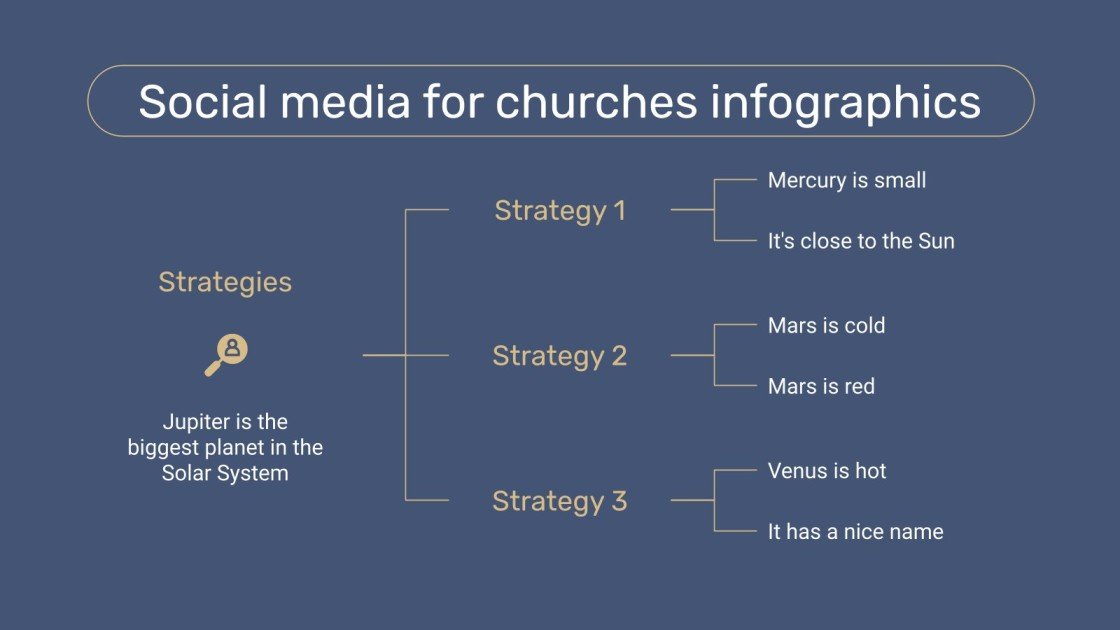 Social media for churches infographics

Strategies

Jupiter is the biggest planet in the Solar System

Strategy 1

Mercury is small

It's close to the Sun

Strategy 2

Mars is cold

Mars is red

Strategy 3

Venus is hot

It has a nice name